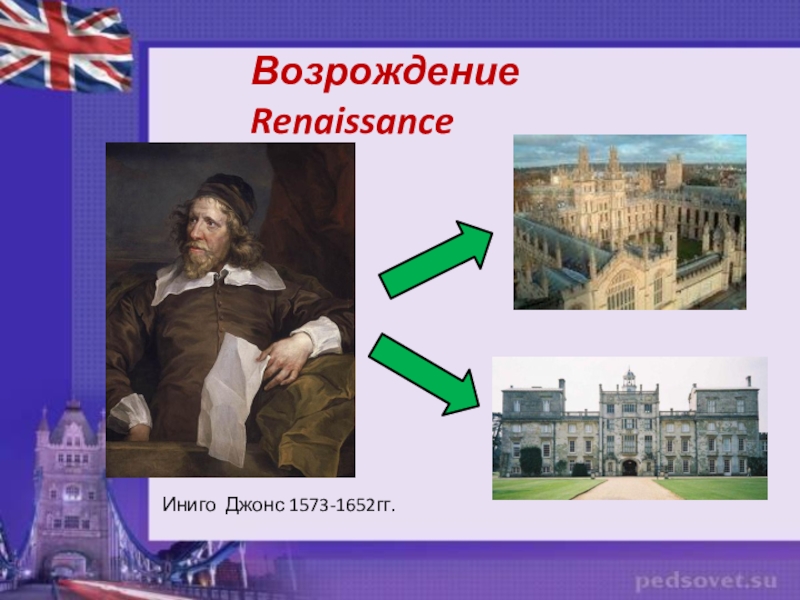 Возрождение
Renaissance

Иниго Джонс 1573-1652гг.

pedsovet.su